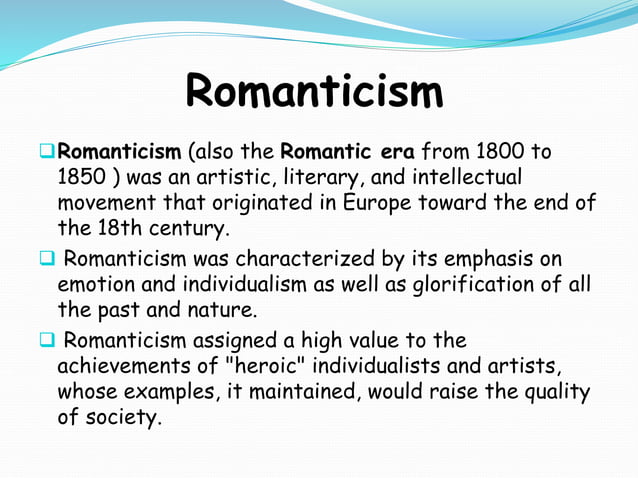 Romanticism

❑ Romanticism (also the Romantic era from 1800 to 1850 ) was an artistic, literary, and intellectual movement that originated in Europe toward the end of the 18th century.

❑ Romanticism was characterized by its emphasis on emotion and individualism as well as glorification of all the past and nature.

❑ Romanticism assigned a high value to the achievements of "heroic" individualists and artists, whose examples, it maintained, would raise the quality of society.